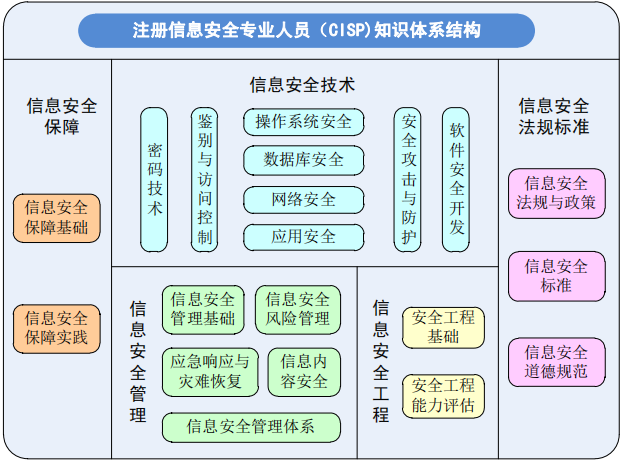 注册信息安全专业人员（CISP)知识体系结构

信息安全保障

信息安全保障基础

信息安全保障实践

信息安全技术

密码技术

鉴别与访问控制

操作系统安全

数据库安全

网络安全

应用安全

安全攻击与防护

软件安全开发

信息安全管理

信息安全管理基础

信息安全风险管理

应急响应与灾难恢复

信息内容安全

信息安全管理体系

信息安全工程

安全工程基础

安全工程能力评估

信息安全法规标准

信息安全法规与政策

信息安全标准

信息安全道德规范